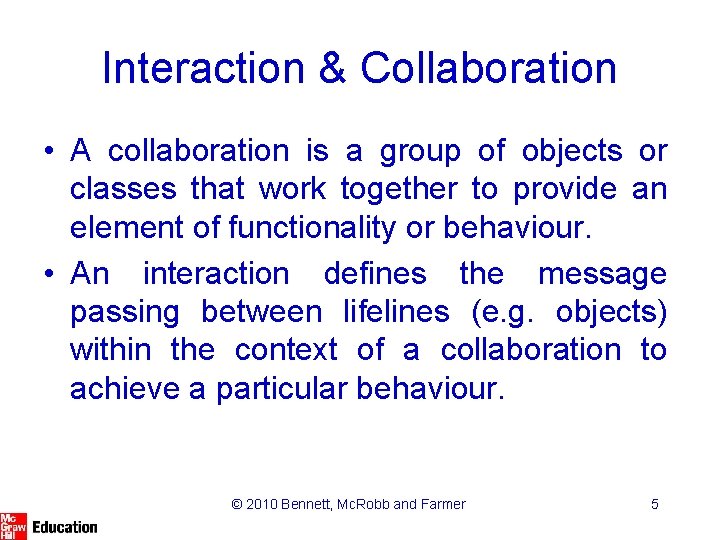 Interaction & Collaboration

• A collaboration is a group of objects or classes that work together to provide an element of functionality or behaviour.

• An interaction defines the message passing between lifelines (e.g. objects) within the context of a collaboration to achieve a particular behaviour.

© 2010 Bennett, McRobb and Farmer

5

Mc Graw Hill Education